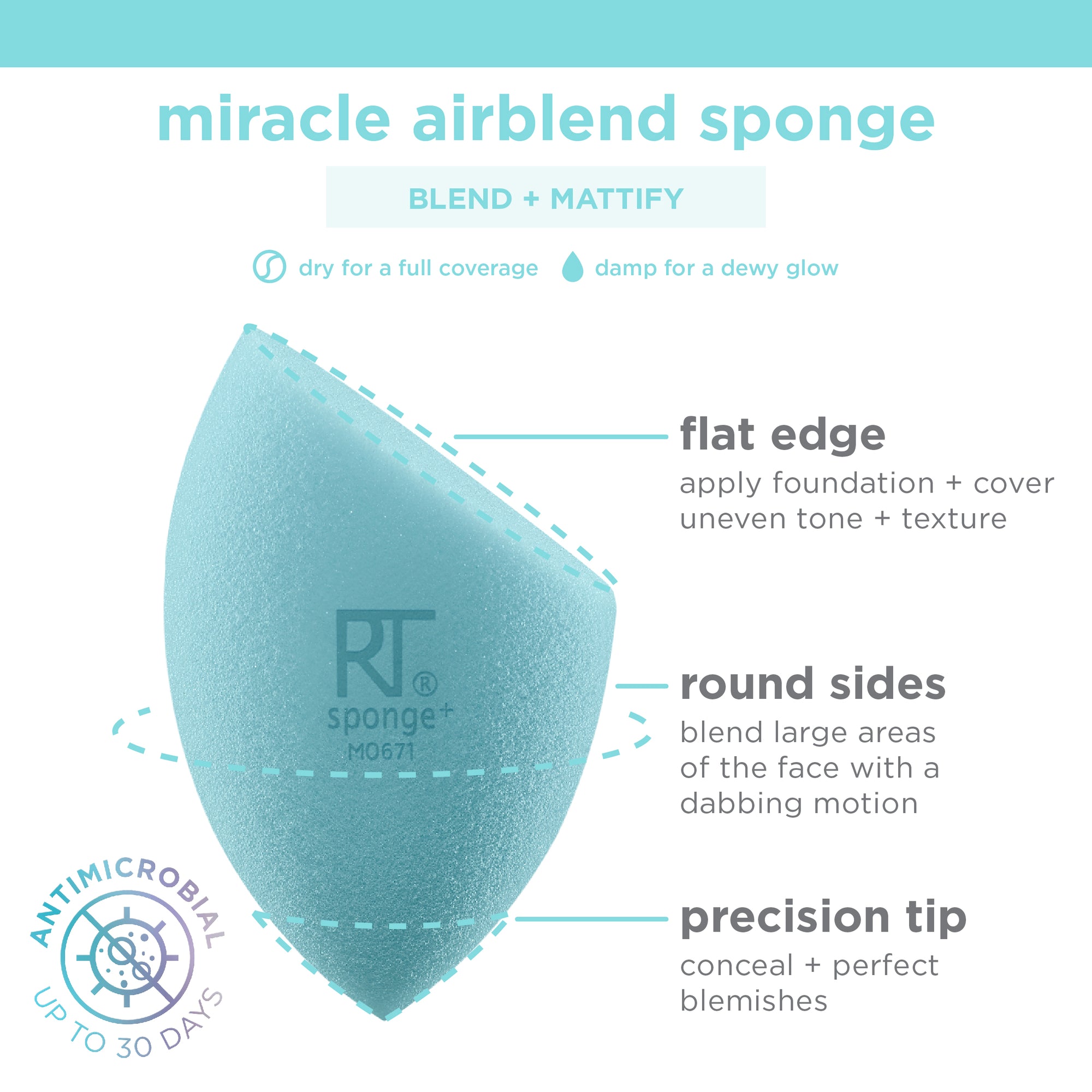 miracle airblend sponge

BLEND + MATTIFY

dry for a full coverage damp for a dewy glow

RT®
sponge+
M0671

flat edge

apply foundation + cover uneven tone + texture

round sides

blend large areas of the face with a dabbing motion

precision tip

conceal + perfect blemishes

ANTIMICROBIAL
UP TO 30 DAYS